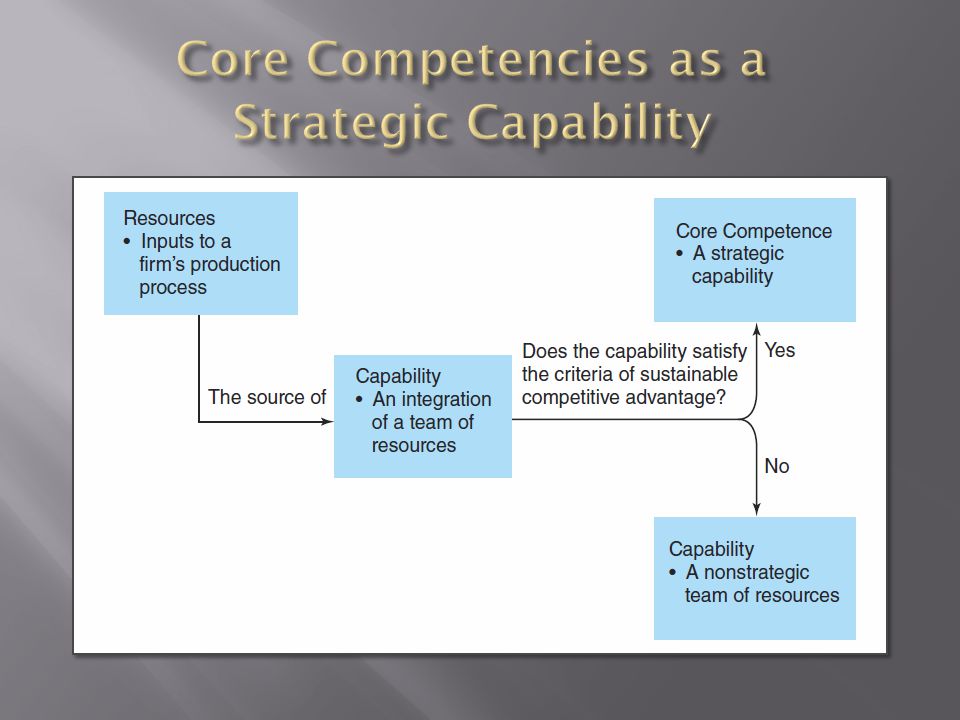 Core Competencies as a Strategic Capability

Resources
• Inputs to a firm's production process

The source of

Capability
• An integration of a team of resources

Does the capability satisfy the criteria of sustainable competitive advantage?

Yes

Core Competence
• A strategic capability

No

Capability
• A nonstrategic team of resources